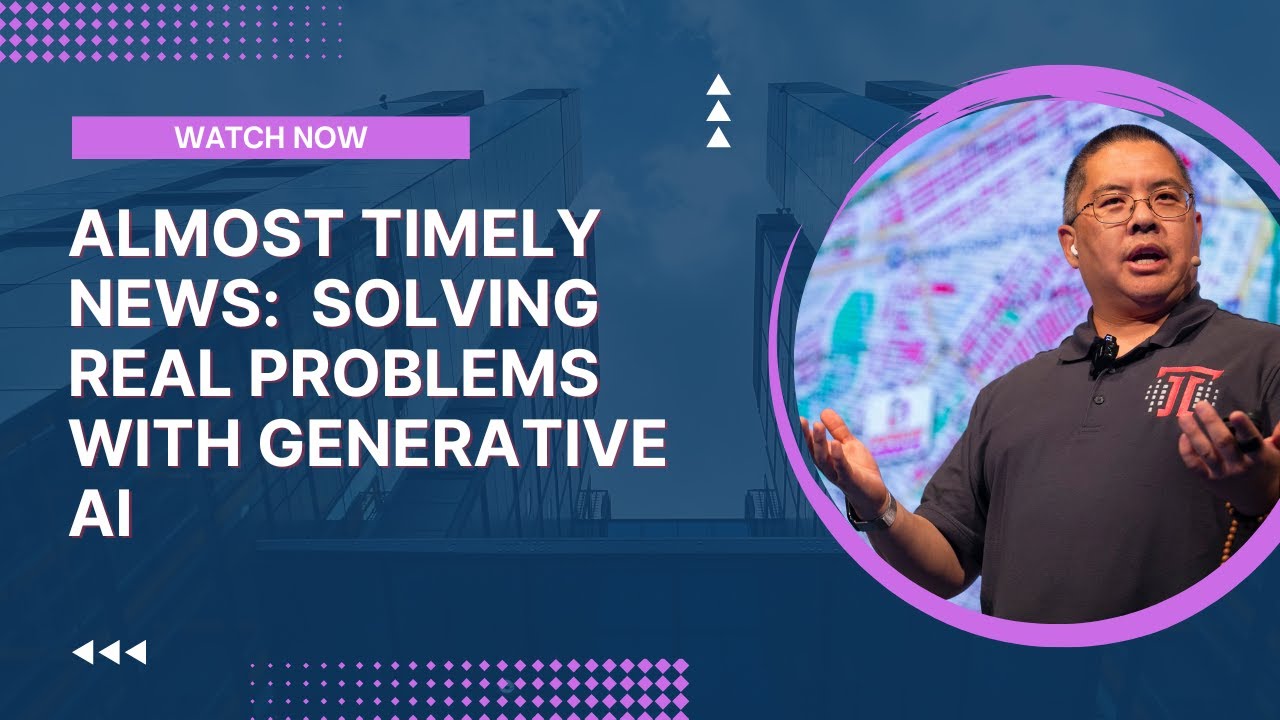 WATCH NOW

ALMOST TIMELY NEWS: SOLVING REAL PROBLEMS WITH GENERATIVE AI